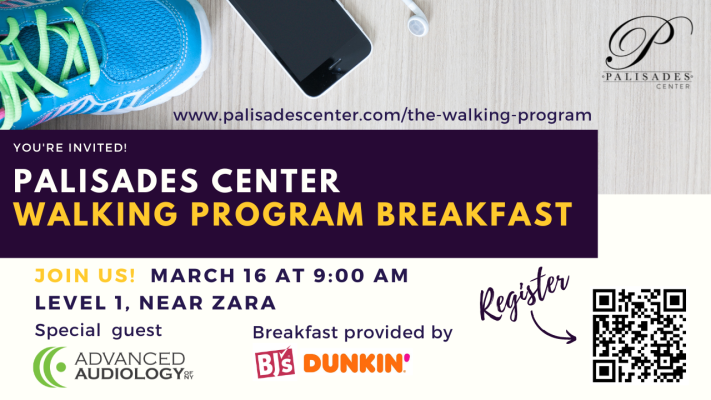 P
PALISADES
CENTER

www.palisadescenter.com/the-walking-program

YOU'RE INVITED!

PALISADES CENTER
WALKING PROGRAM BREAKFAST

JOIN US! MARCH 16 AT 9:00 AM
LEVEL 1, NEAR ZARA

Special guest

ADVANCED
AUDIOLOGY OF NY

Breakfast provided by

BJ's DUNKIN'

Register